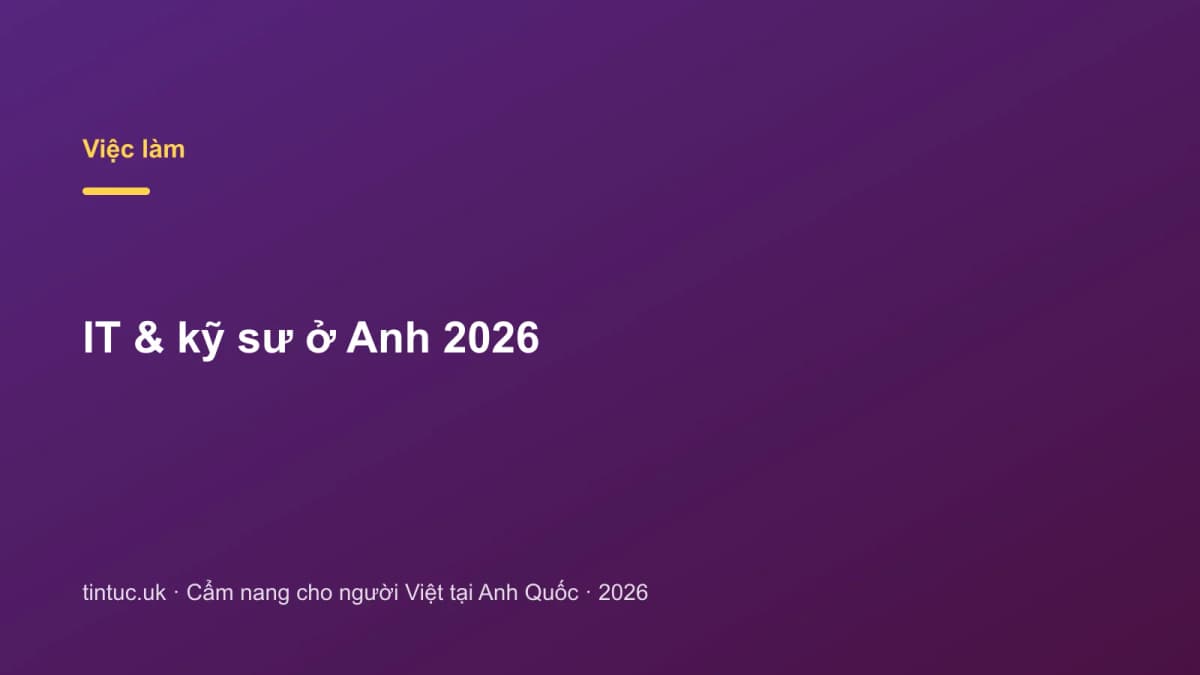 Việc làm

IT & kỹ sư ở Anh 2026

tintuc.uk · Cẩm nang cho người Việt tại Anh Quốc · 2026